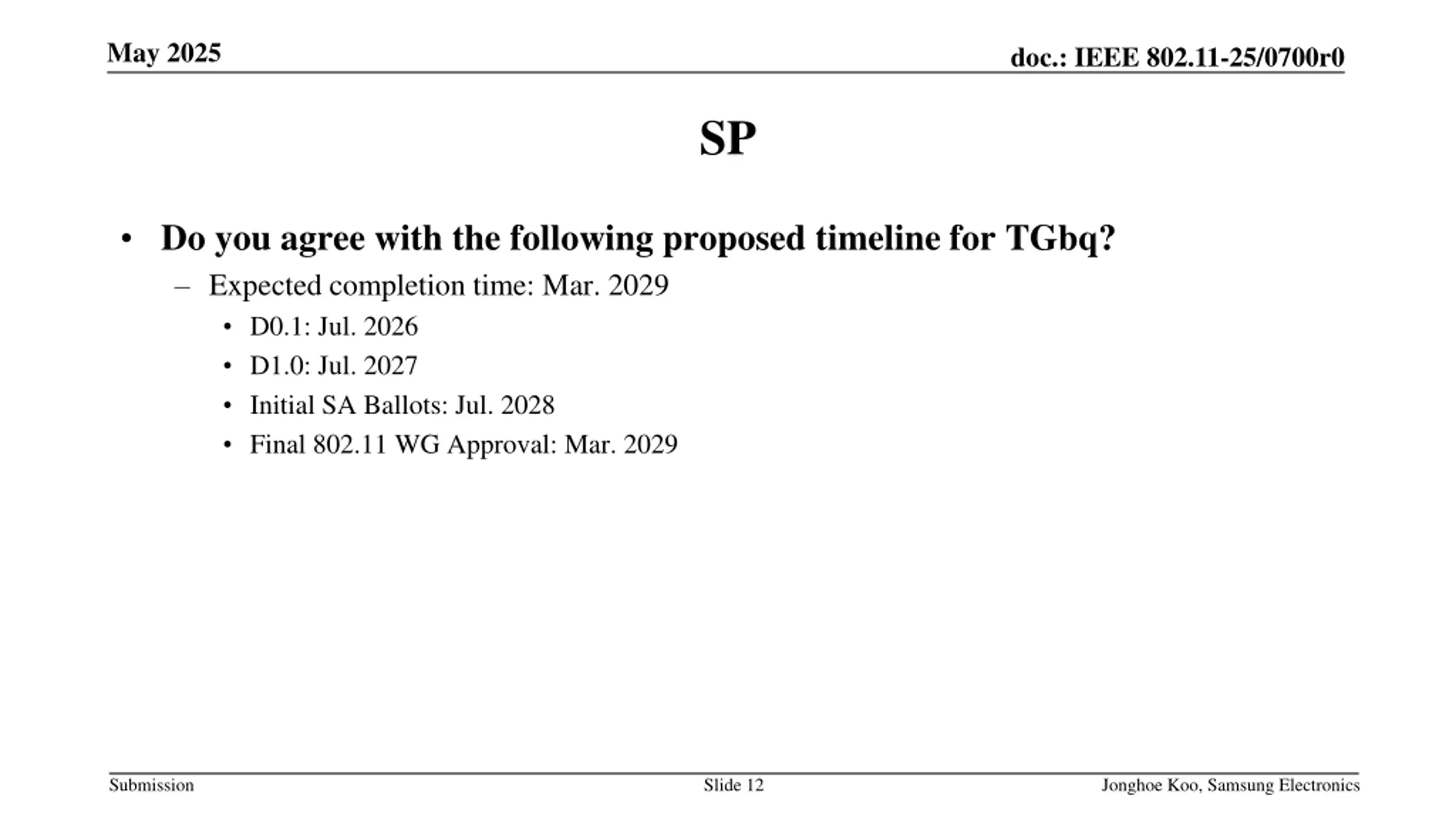 May 2025

doc.: IEEE 802.11-25/0700r0

SP

• Do you agree with the following proposed timeline for TGbq?
– Expected completion time: Mar. 2029
• D0.1: Jul. 2026
• D1.0: Jul. 2027
• Initial SA Ballots: Jul. 2028
• Final 802.11 WG Approval: Mar. 2029

Submission

Slide 12

Jonghoe Koo, Samsung Electronics